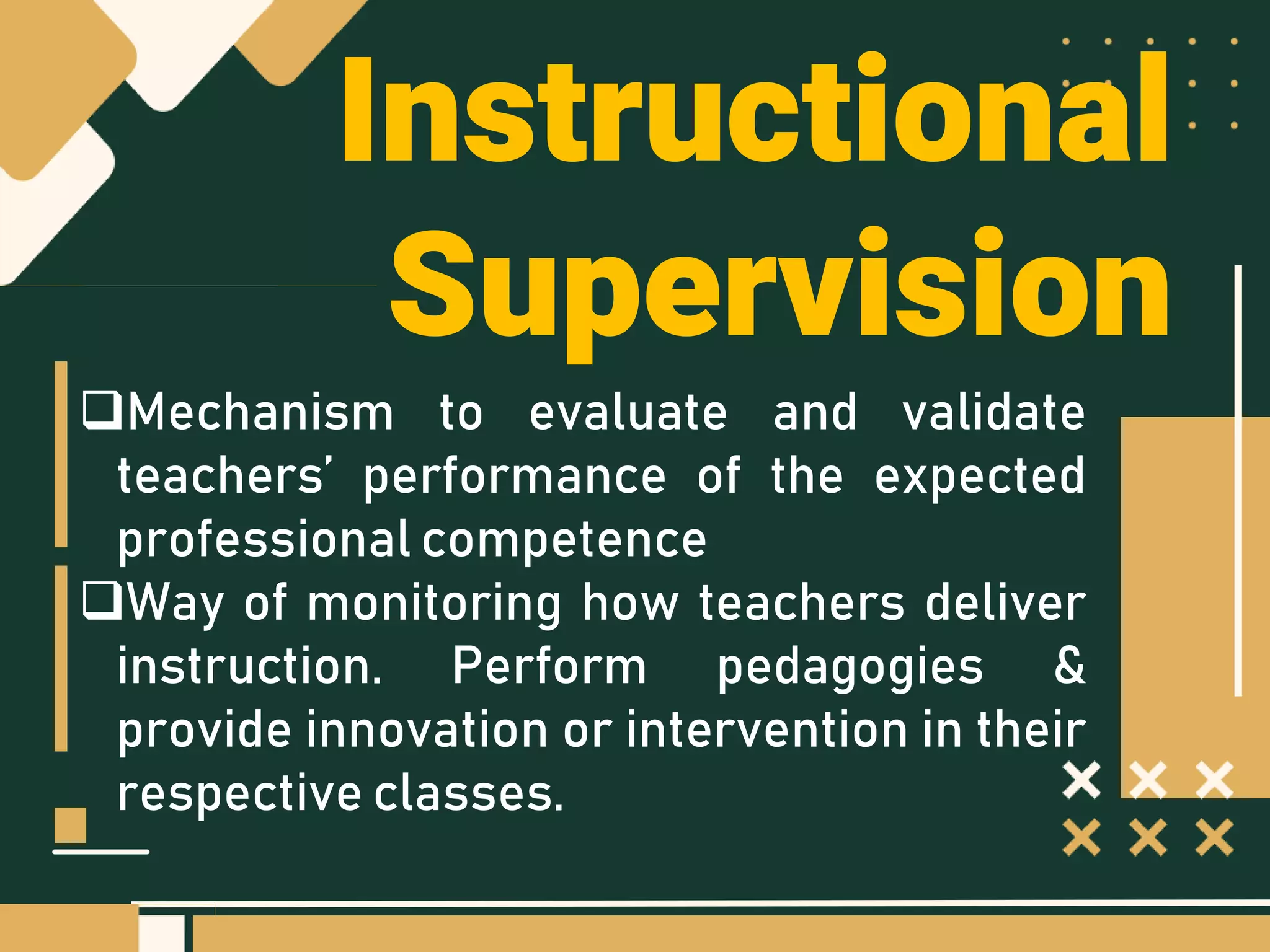 Instructional Supervision

❑Mechanism to evaluate and validate teachers' performance of the expected professional competence

❑Way of monitoring how teachers deliver instruction. Perform pedagogies & provide innovation or intervention in their respective classes.